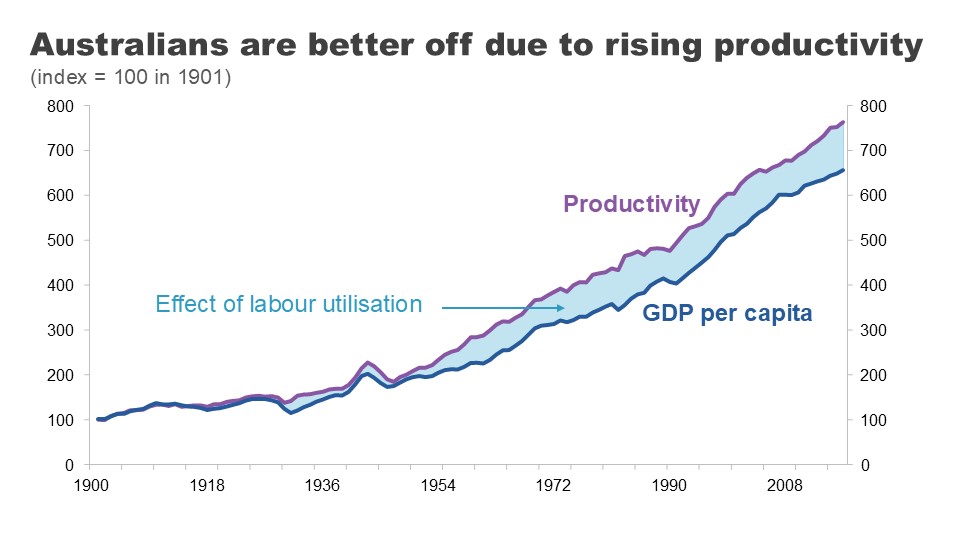 Australians are better off due to rising productivity
(index = 100 in 1901)

800
700
600
500
400
300
200
100
0

800
700
600
500
400
300
200
100
0

Productivity

Effect of labour utilisation

GDP per capita

1900
1918
1936
1954
1972
1990
2008